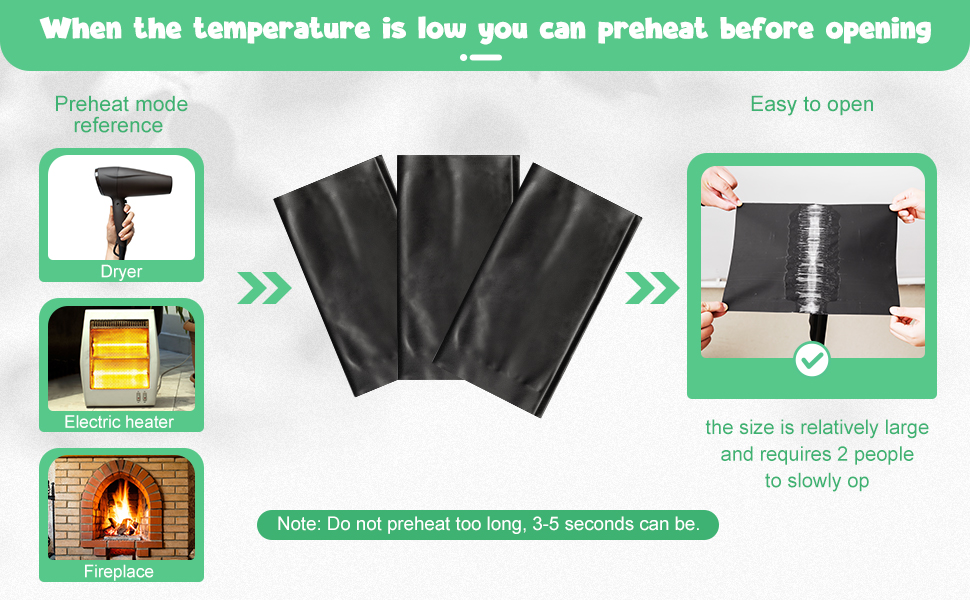 When the temperature is low you can preheat before opening

Preheat mode reference

Dryer

Electric heater

Fireplace

Easy to open

the size is relatively large and requires 2 people to slowly op

Note: Do not preheat too long, 3-5 seconds can be.